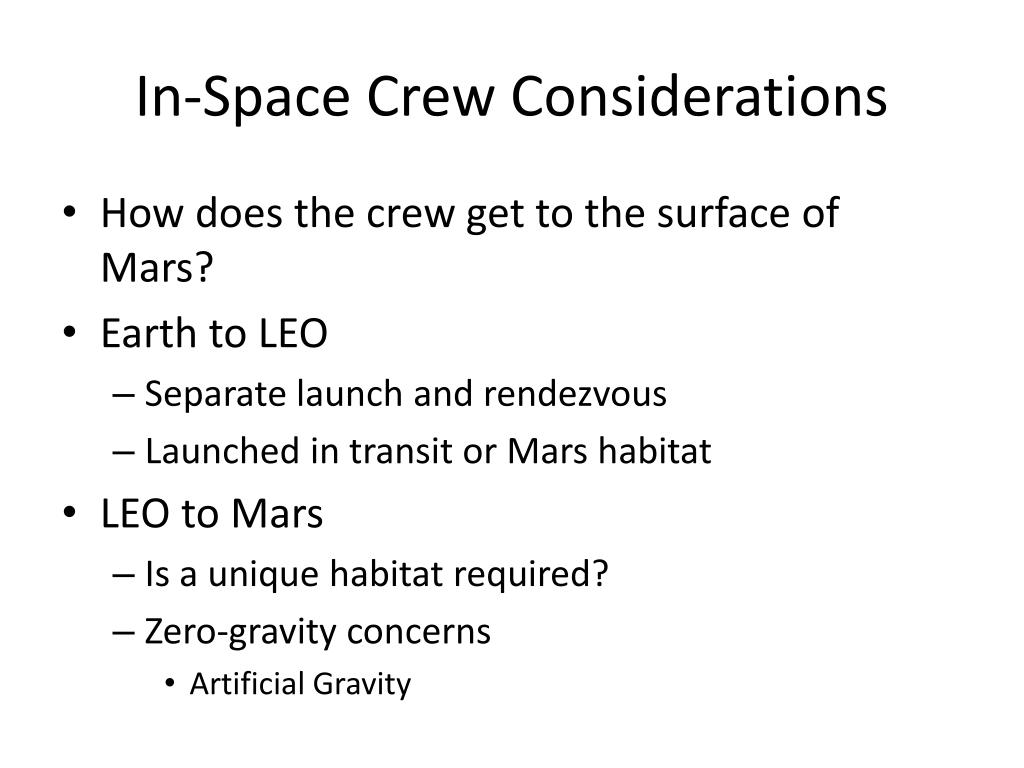 In-Space Crew Considerations

• How does the crew get to the surface of Mars?
• Earth to LEO
– Separate launch and rendezvous
– Launched in transit or Mars habitat
• LEO to Mars
– Is a unique habitat required?
– Zero-gravity concerns
• Artificial Gravity